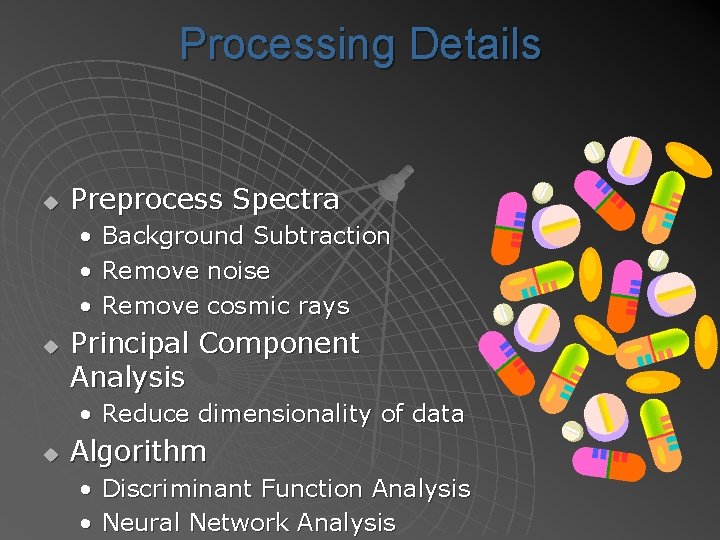 Processing Details

◆ Preprocess Spectra
• Background Subtraction
• Remove noise
• Remove cosmic rays
◆ Principal Component Analysis
• Reduce dimensionality of data
◆ Algorithm
• Discriminant Function Analysis
• Neural Network Analysis